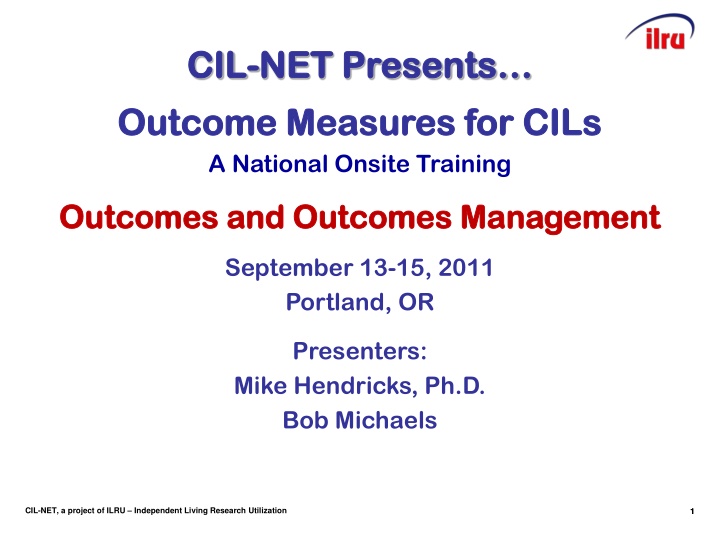 ilru

CIL-NET Presents…

Outcome Measures for CILs

A National Onsite Training

Outcomes and Outcomes Management

September 13-15, 2011
Portland, OR

Presenters:
Mike Hendricks, Ph.D.
Bob Michaels

CIL-NET, a project of ILRU – Independent Living Research Utilization

1